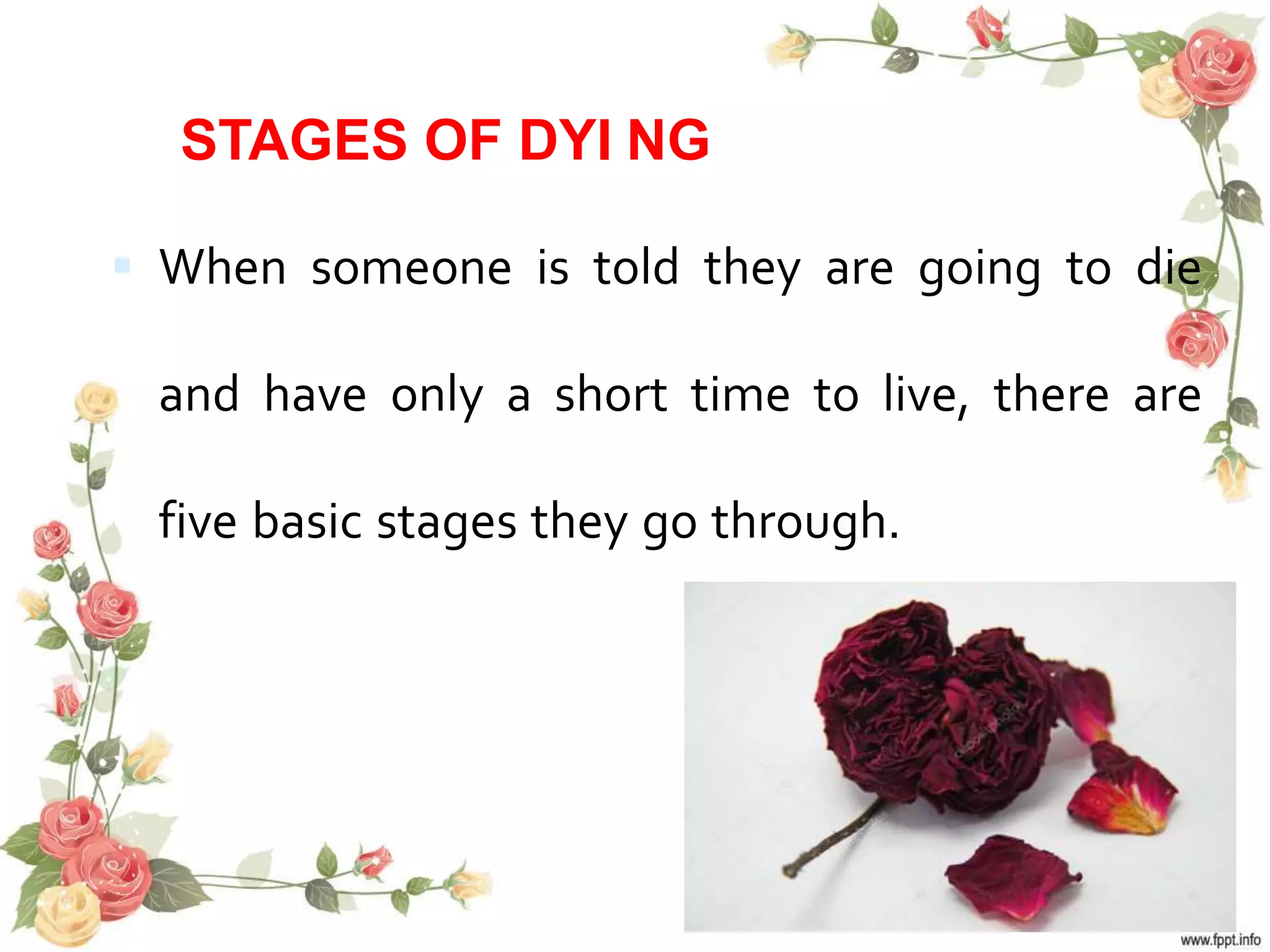 STAGES OF DYI NG

When someone is told they are going to die and have only a short time to live, there are five basic stages they go through.

www.fppt.info